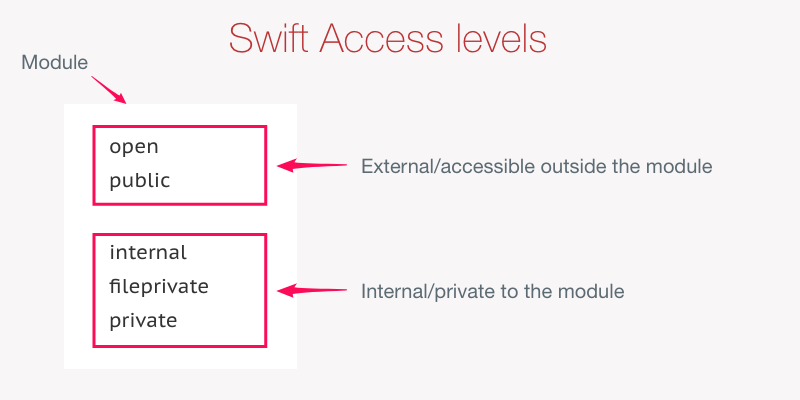 Swift Access levels

Module

open
public

External/accessible outside the module

internal
fileprivate
private

Internal/private to the module